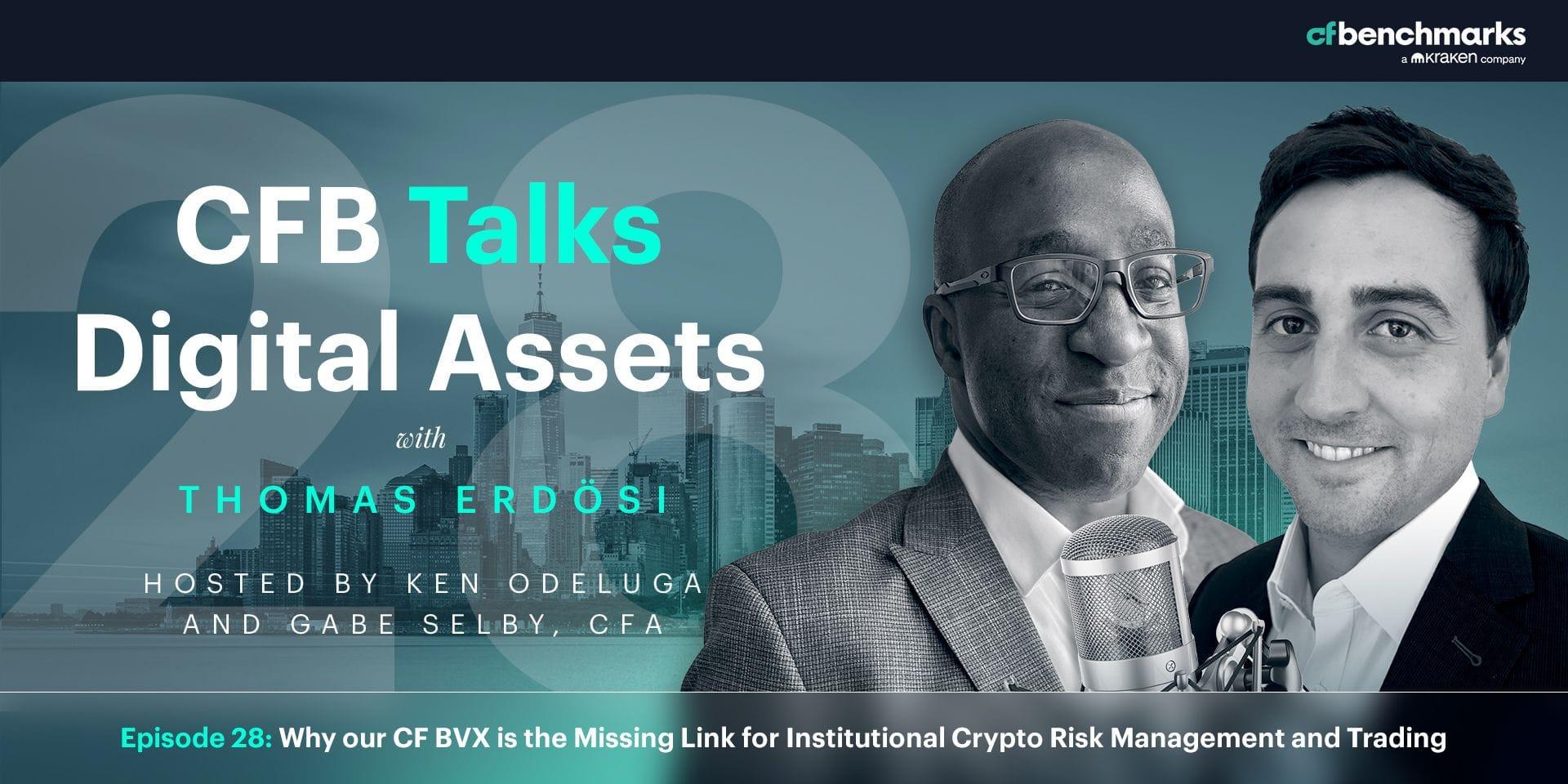 cfbenchmarks
a kraken company

28

CFB Talks Digital Assets

with

THOMAS ERDÖSI

HOSTED BY KEN ODELUGA AND GABE SELBY, CFA

Episode 28: Why our CF BVX is the Missing Link for Institutional Crypto Risk Management and Trading